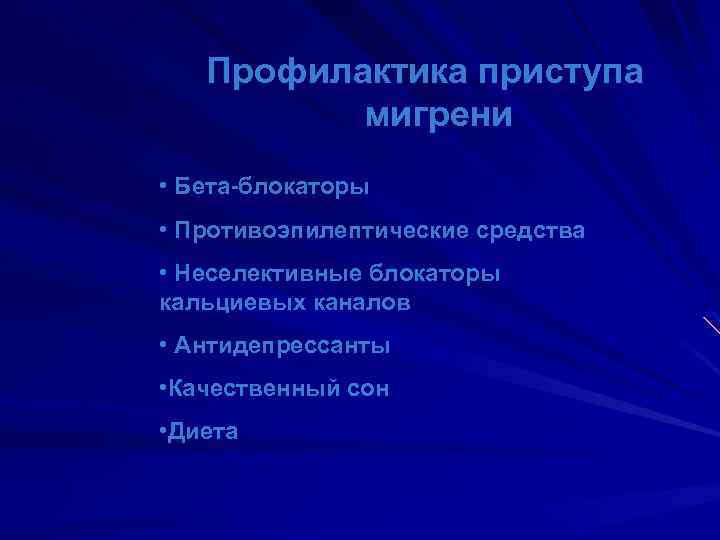 Профилактика приступа мигрени

• Бета-блокаторы

• Противоэпилептические средства

• Неселективные блокаторы кальциевых каналов

• Антидепрессанты

•Качественный сон

•Диета